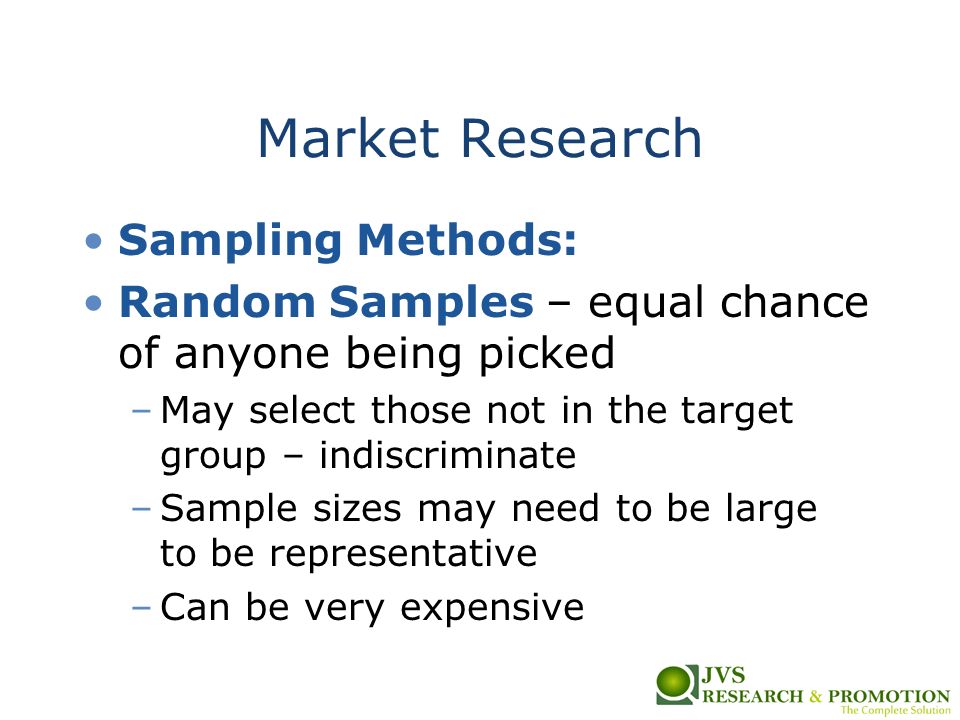 Market Research

• Sampling Methods:
• Random Samples – equal chance of anyone being picked
– May select those not in the target group – indiscriminate
– Sample sizes may need to be large to be representative
– Can be very expensive

JVS
RESEARCH & PROMOTION
The Complete Solution